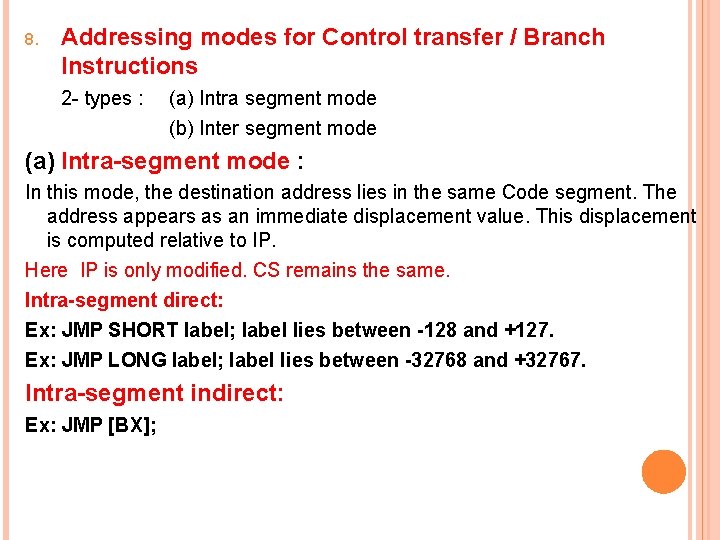 8. Addressing modes for Control transfer / Branch Instructions

2- types : (a) Intra segment mode

(b) Inter segment mode

(a) Intra-segment mode :

In this mode, the destination address lies in the same Code segment. The address appears as an immediate displacement value. This displacement is computed relative to IP.

Here IP is only modified. CS remains the same.

Intra-segment direct:

Ex: JMP SHORT label; label lies between -128 and +127.

Ex: JMP LONG label; label lies between -32768 and +32767.

Intra-segment indirect:

Ex: JMP [BX];